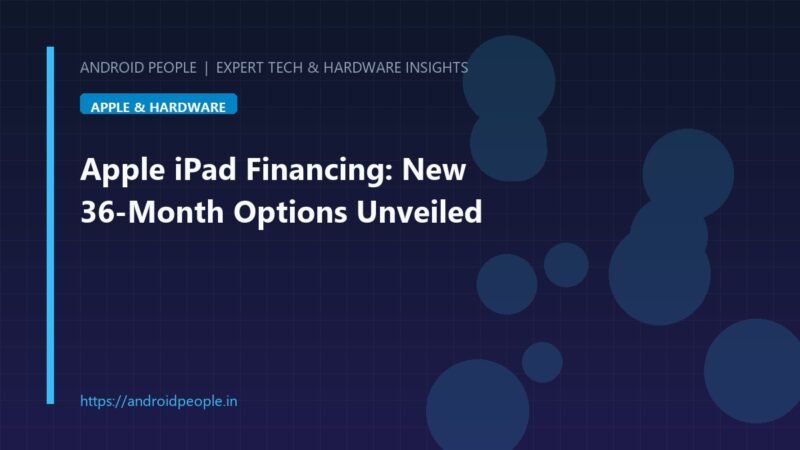 ANDROID PEOPLE | EXPERT TECH & HARDWARE INSIGHTS

APPLE & HARDWARE

Apple iPad Financing: New 36-Month Options Unveiled

https://androidpeople.in